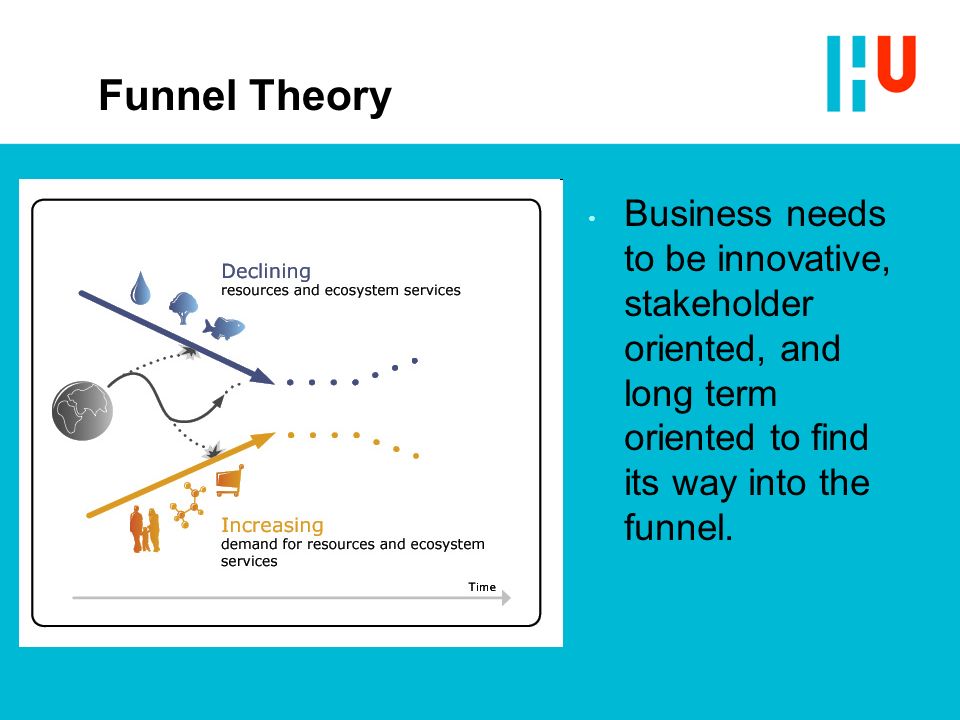 Funnel Theory

HU

Declining
resources and ecosystem services

Increasing
demand for resources and ecosystem services

Time

• Business needs to be innovative, stakeholder oriented, and long term oriented to find its way into the funnel.